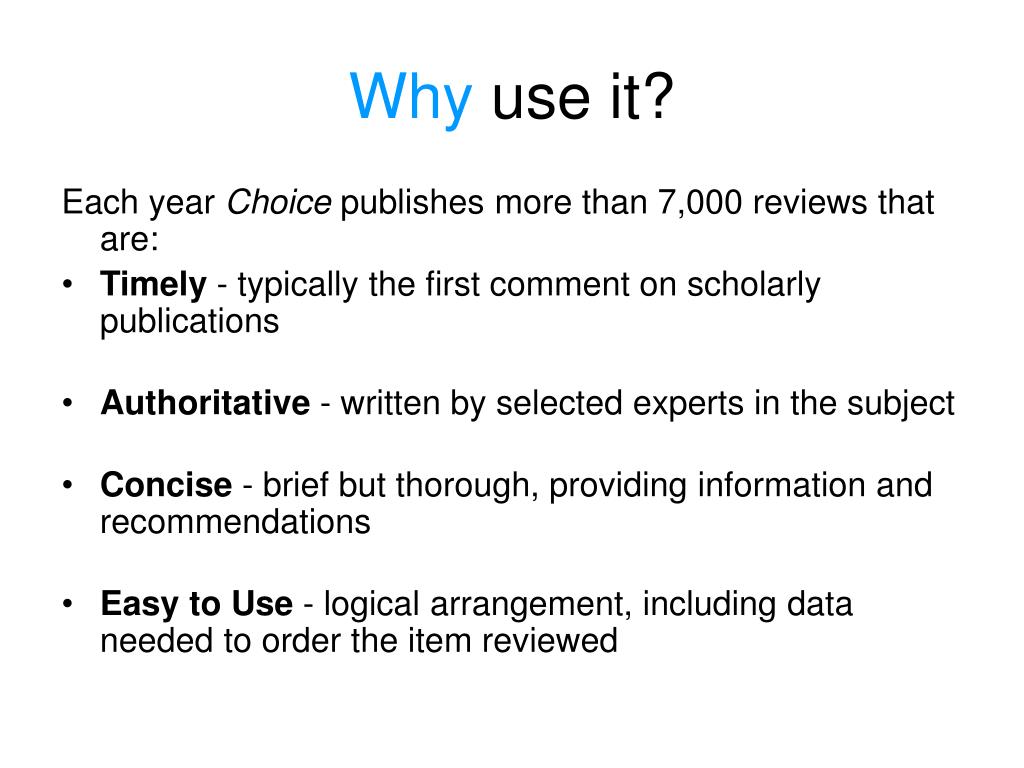 Why use it?

Each year Choice publishes more than 7,000 reviews that are:

• Timely - typically the first comment on scholarly publications

• Authoritative - written by selected experts in the subject

• Concise - brief but thorough, providing information and recommendations

• Easy to Use - logical arrangement, including data needed to order the item reviewed